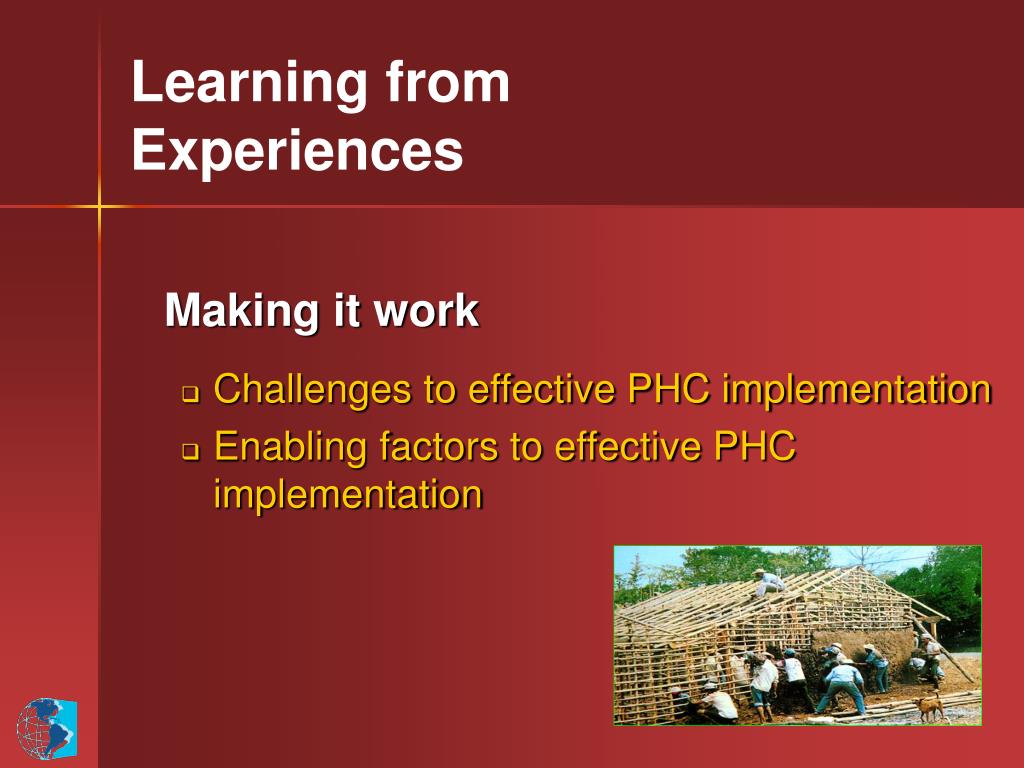 Learning from Experiences

Making it work

❑ Challenges to effective PHC implementation
❑ Enabling factors to effective PHC implementation